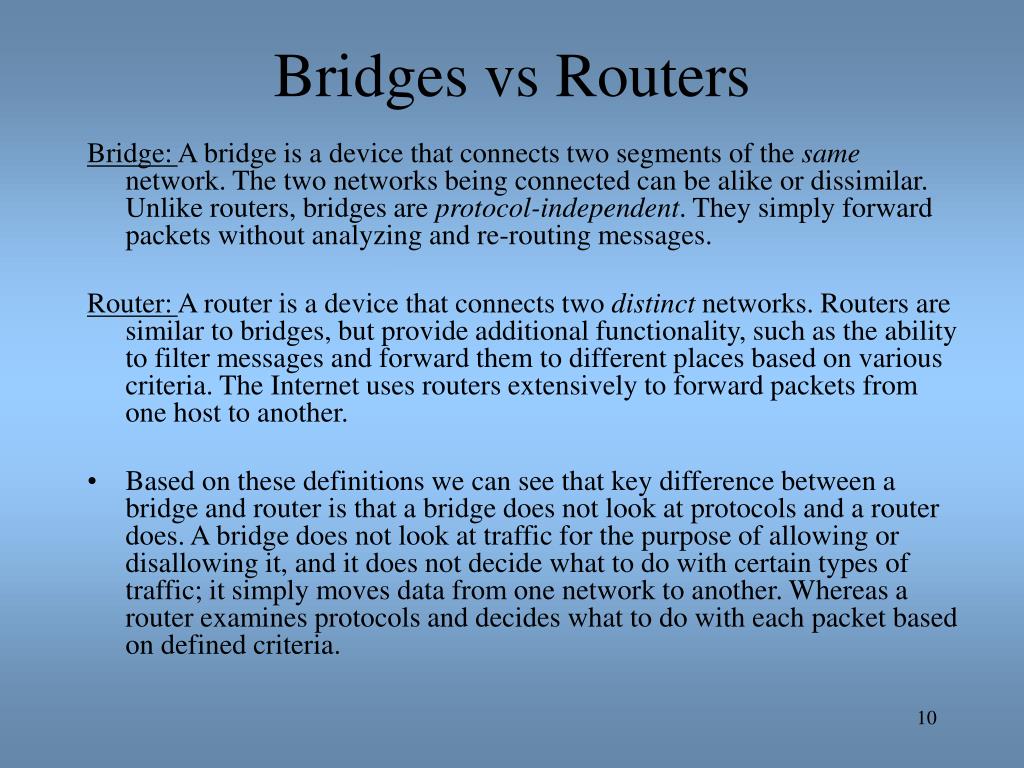 Bridges vs Routers

Bridge: A bridge is a device that connects two segments of the same network. The two networks being connected can be alike or dissimilar. Unlike routers, bridges are protocol-independent. They simply forward packets without analyzing and re-routing messages.

Router: A router is a device that connects two distinct networks. Routers are similar to bridges, but provide additional functionality, such as the ability to filter messages and forward them to different places based on various criteria. The Internet uses routers extensively to forward packets from one host to another.

• Based on these definitions we can see that key difference between a bridge and router is that a bridge does not look at protocols and a router does. A bridge does not look at traffic for the purpose of allowing or disallowing it, and it does not decide what to do with certain types of traffic; it simply moves data from one network to another. Whereas a router examines protocols and decides what to do with each packet based on defined criteria.

10